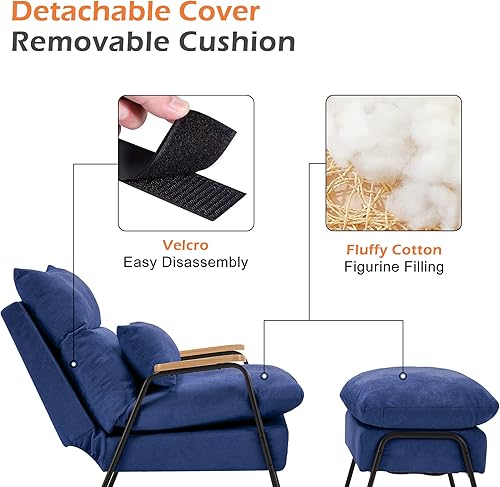 Detachable Cover
Removable Cushion

Velcro
Easy Disassembly

Fluffy Cotton
Figurine Filling